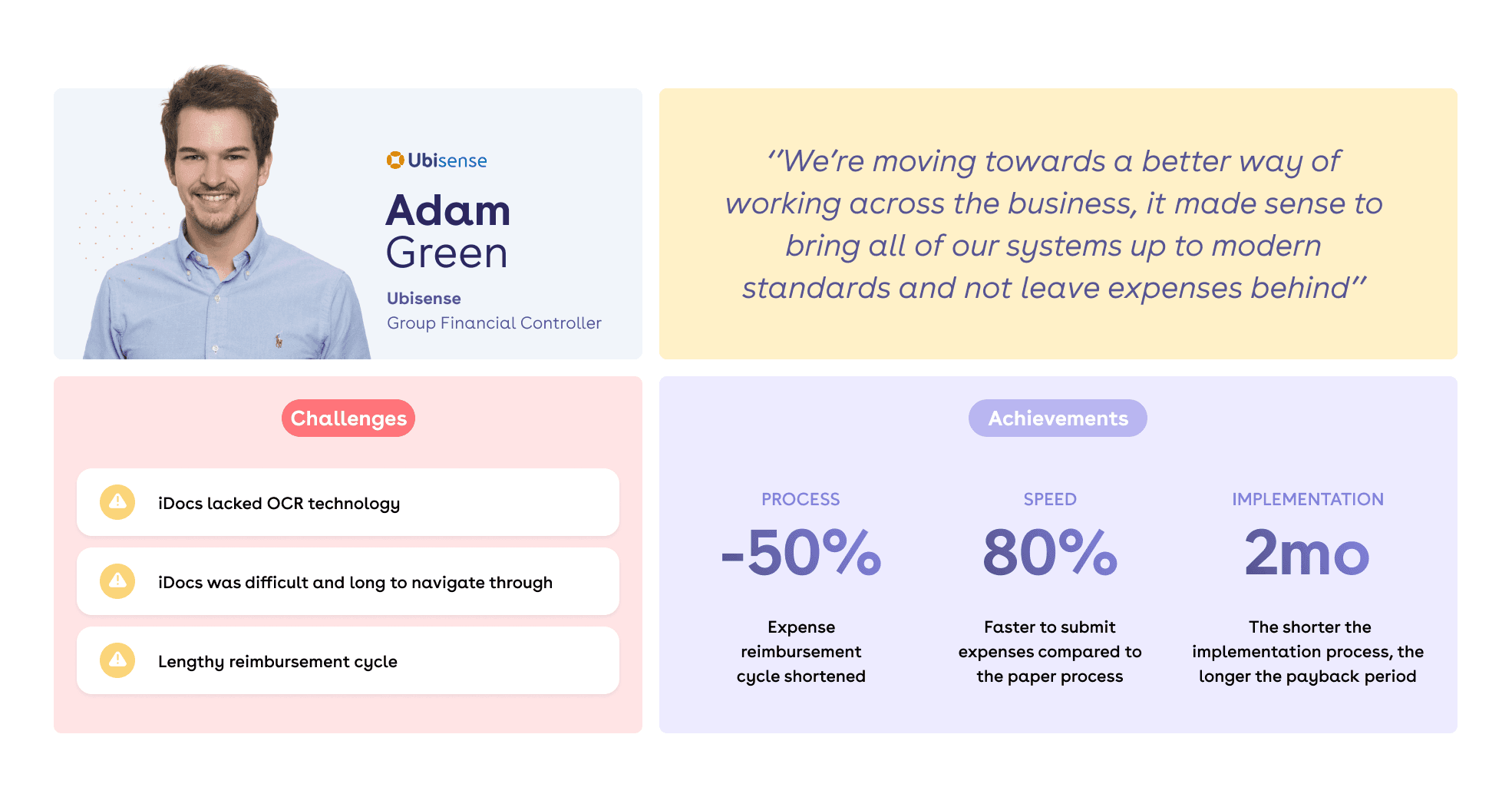 Ubisense

Adam Green

Ubisense
Group Financial Controller

"We're moving towards a better way of working across the business, it made sense to bring all of our systems up to modern standards and not leave expenses behind"

Challenges

iDocs lacked OCR technology

iDocs was difficult and long to navigate through

Lengthy reimbursement cycle

Achievements

PROCESS
-50%
Expense reimbursement cycle shortened

SPEED
80%
Faster to submit expenses compared to the paper process

IMPLEMENTATION
2mo
The shorter the implementation process, the longer the payback period